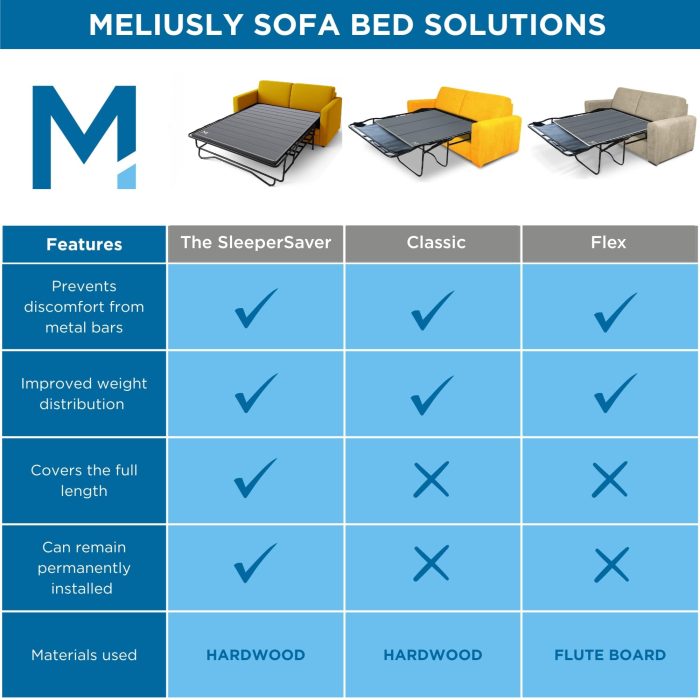 MELIUSLY SOFA BED SOLUTIONS

M

| Features | The SleeperSaver | Classic | Flex |
|---|---|---|---|
| Prevents discomfort from metal bars | ✓ | ✓ | ✓ |
| Improved weight distribution | ✓ | ✓ | ✓ |
| Covers the full length | ✓ | ✕ | ✕ |
| Can remain permanently installed | ✓ | ✕ | ✕ |
| Materials used | HARDWOOD | HARDWOOD | FLUTE BOARD |